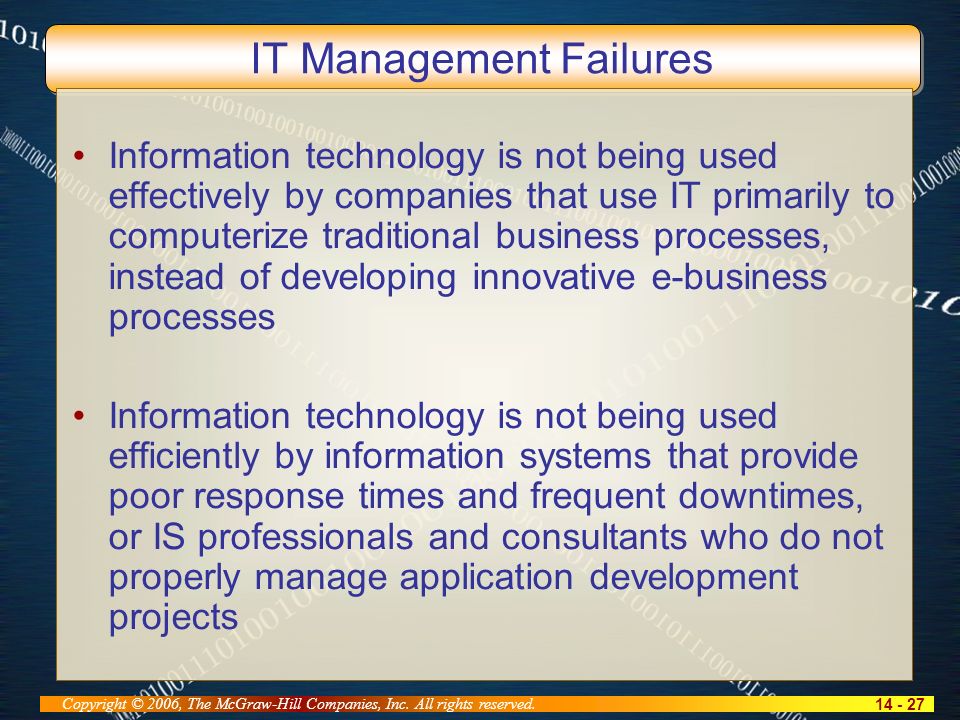 IT Management Failures

• Information technology is not being used effectively by companies that use IT primarily to computerize traditional business processes, instead of developing innovative e-business processes

• Information technology is not being used efficiently by information systems that provide poor response times and frequent downtimes, or IS professionals and consultants who do not properly manage application development projects

Copyright © 2006, The McGraw-Hill Companies, Inc. All rights reserved.

14 - 27